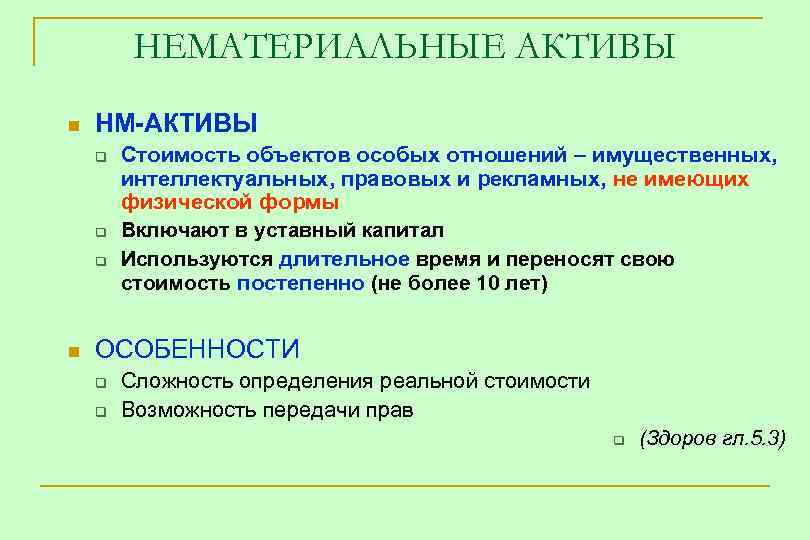 НЕМАТЕРИАЛЬНЫЕ АКТИВЫ

НМ-АКТИВЫ

Стоимость объектов особых отношений – имущественных, интеллектуальных, правовых и рекламных, не имеющих физической формы

Включают в уставный капитал

Используются длительное время и переносят свою стоимость постепенно (не более 10 лет)

ОСОБЕННОСТИ

Сложность определения реальной стоимости

Возможность передачи прав

(Здоров гл.5.3)